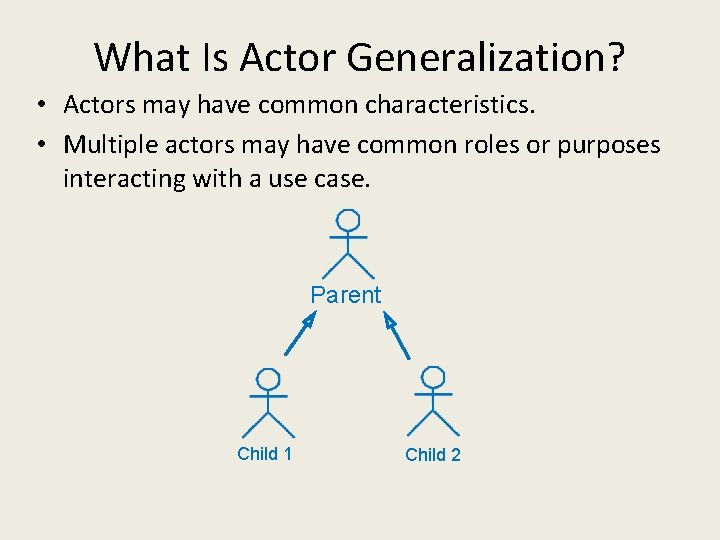 What Is Actor Generalization?

• Actors may have common characteristics.
• Multiple actors may have common roles or purposes interacting with a use case.

Parent

Child 1

Child 2